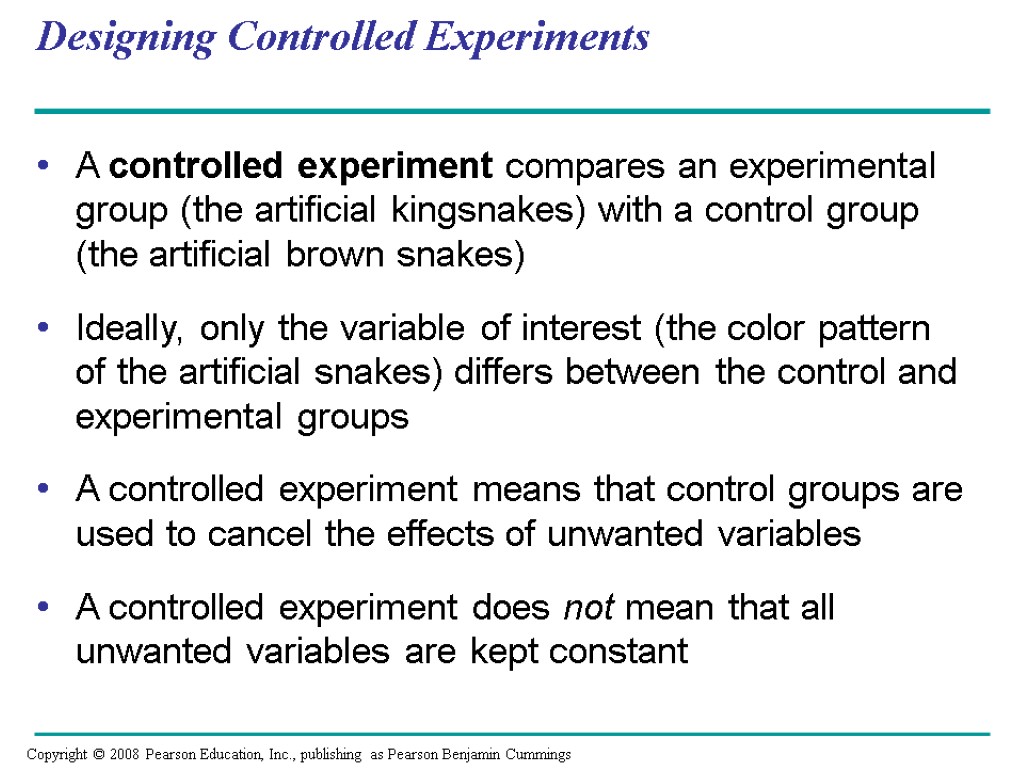 Designing Controlled Experiments

• A controlled experiment compares an experimental group (the artificial kingsnakes) with a control group (the artificial brown snakes)

• Ideally, only the variable of interest (the color pattern of the artificial snakes) differs between the control and experimental groups

• A controlled experiment means that control groups are used to cancel the effects of unwanted variables

• A controlled experiment does not mean that all unwanted variables are kept constant

Copyright © 2008 Pearson Education, Inc., publishing as Pearson Benjamin Cummings